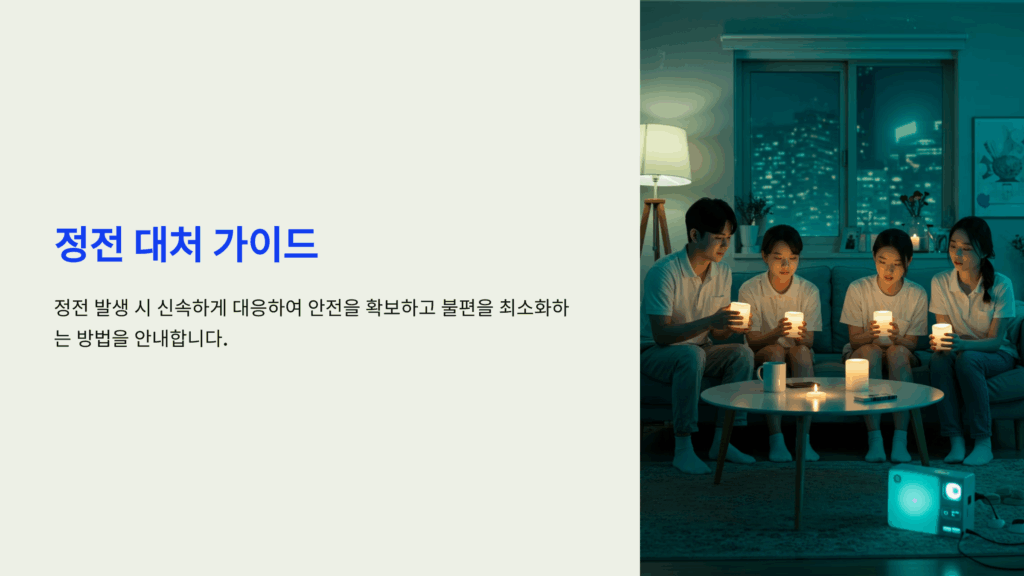 정전 대처 가이드

정전 발생 시 신속하게 대응하여 안전을 확보하고 불편을 최소화하는 방법을 안내합니다.